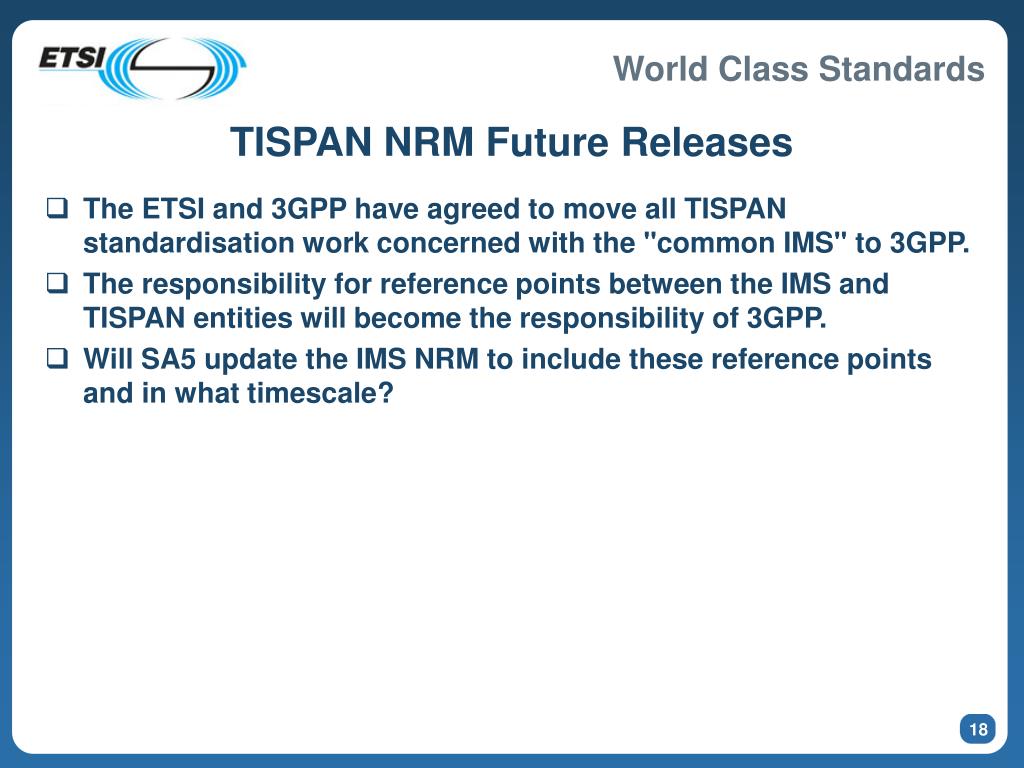 ETSI

World Class Standards

TISPAN NRM Future Releases

❑ The ETSI and 3GPP have agreed to move all TISPAN standardisation work concerned with the "common IMS" to 3GPP.

❑ The responsibility for reference points between the IMS and TISPAN entities will become the responsibility of 3GPP.

❑ Will SA5 update the IMS NRM to include these reference points and in what timescale?

18